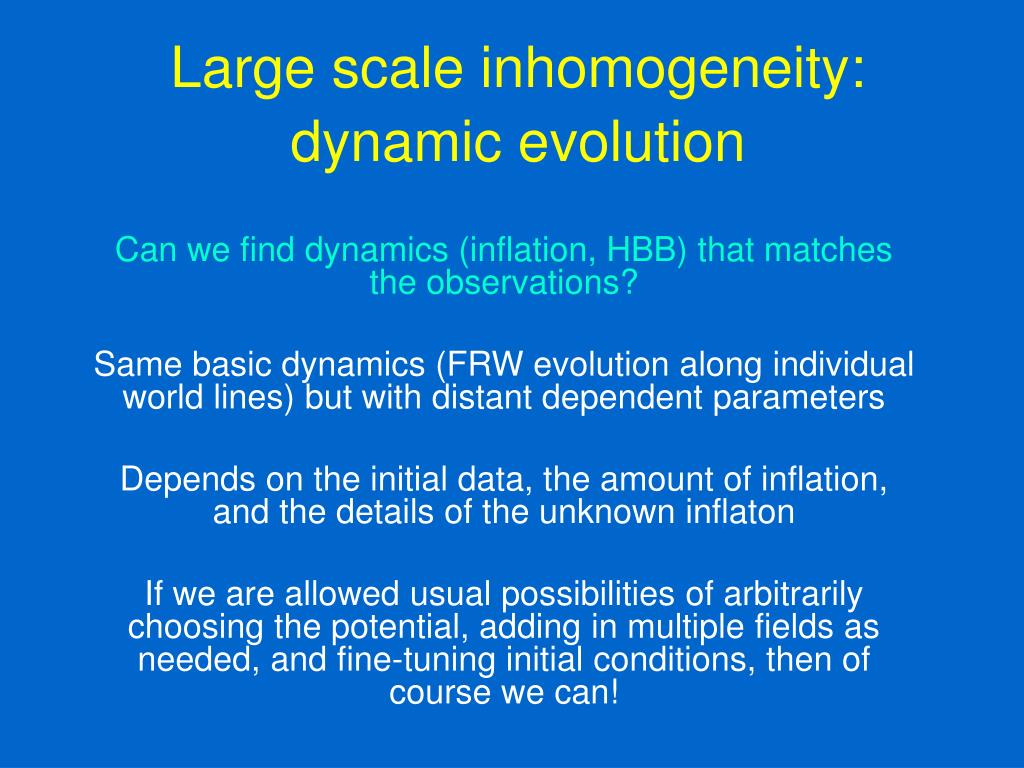 Large scale inhomogeneity: dynamic evolution

Can we find dynamics (inflation, HBB) that matches the observations?

Same basic dynamics (FRW evolution along individual world lines) but with distant dependent parameters

Depends on the initial data, the amount of inflation, and the details of the unknown inflaton

If we are allowed usual possibilities of arbitrarily choosing the potential, adding in multiple fields as needed, and fine-tuning initial conditions, then of course we can!